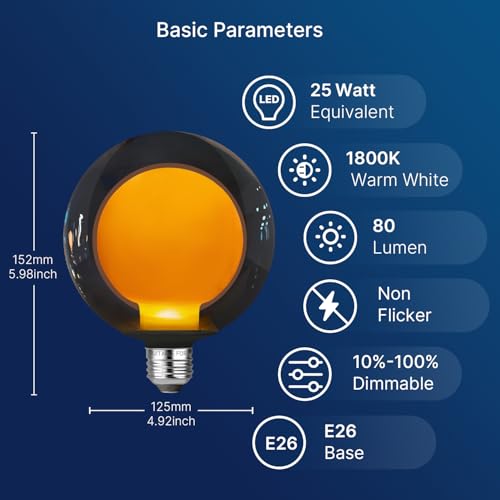 Basic Parameters

LED

25 Watt
Equivalent

1800K
Warm White

80
Lumen

Non
Flicker

10%-100%
Dimmable

E26

E26
Base

152mm
5.98inch

125mm
4.92inch